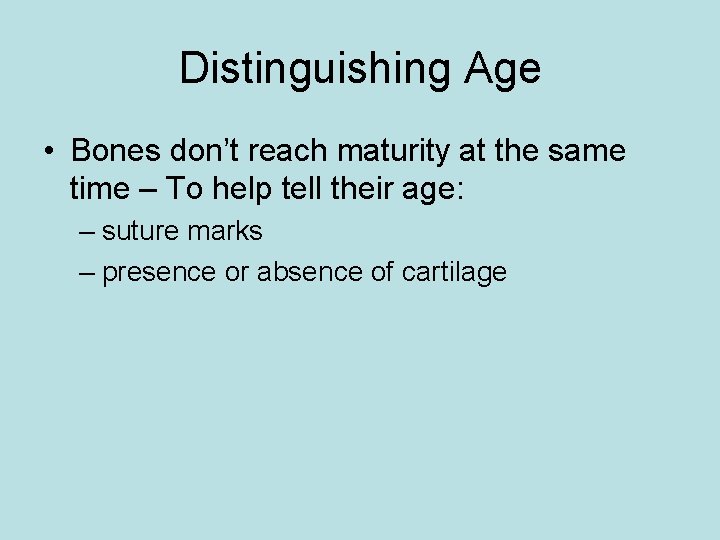 Distinguishing Age

• Bones don’t reach maturity at the same time – To help tell their age:
– suture marks
– presence or absence of cartilage